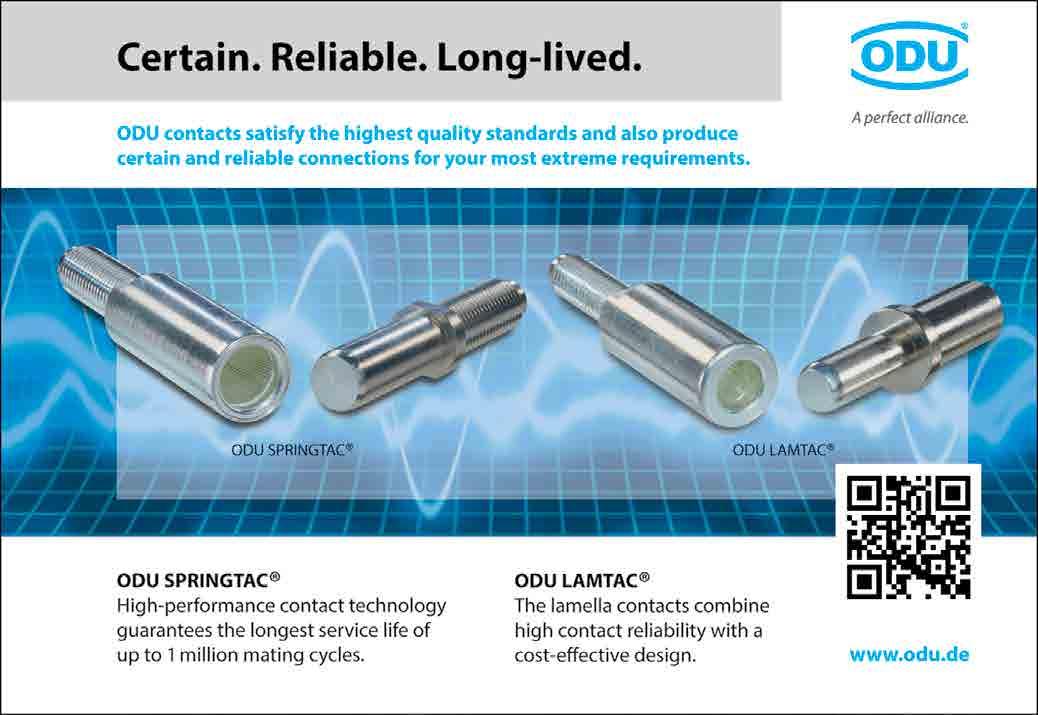 Certain. Reliable. Long-lived.

ODU®

A perfect alliance.

ODU contacts satisfy the highest quality standards and also produce certain and reliable connections for your most extreme requirements.

ODU SPRINGTAC®

ODU LAMTAC®

ODU SPRINGTAC®
High-performance contact technology guarantees the longest service life of up to 1 million mating cycles.

ODU LAMTAC®
The lamella contacts combine high contact reliability with a cost-effective design.

www.odu.de